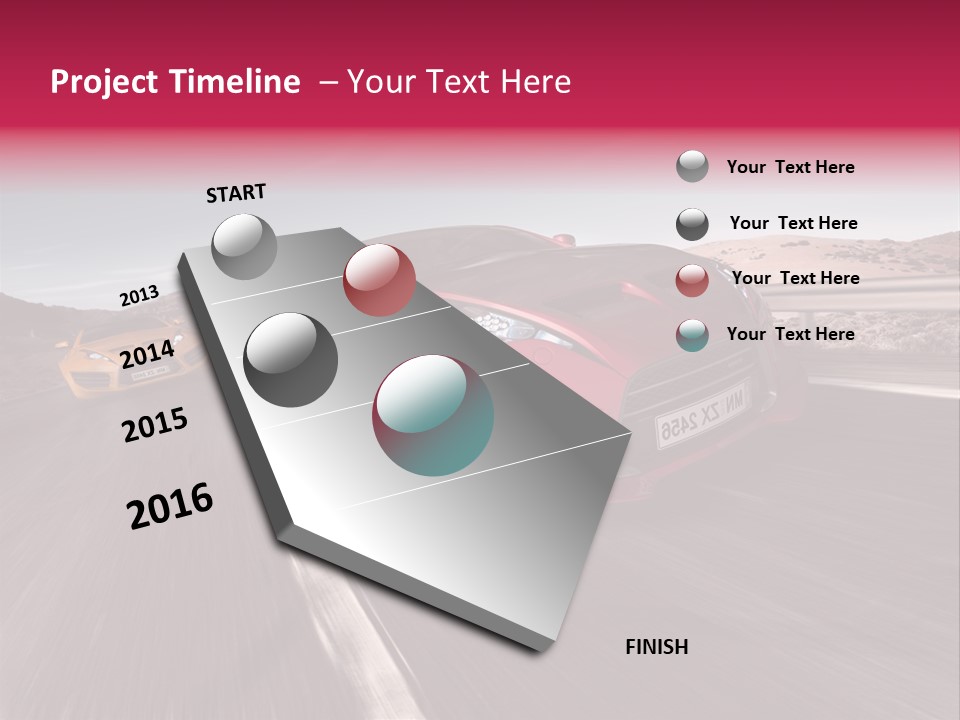 Project Timeline – Your Text Here

START

2013

2014

2015

2016

FINISH

Your Text Here

Your Text Here

Your Text Here

Your Text Here

MN ZX 2456